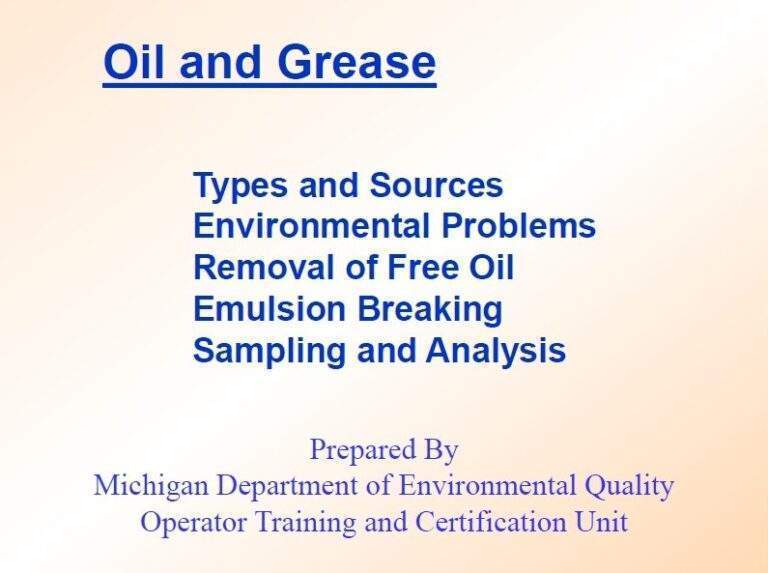 Oil and Grease

Types and Sources
Environmental Problems
Removal of Free Oil
Emulsion Breaking
Sampling and Analysis

Prepared By
Michigan Department of Environmental Quality
Operator Training and Certification Unit